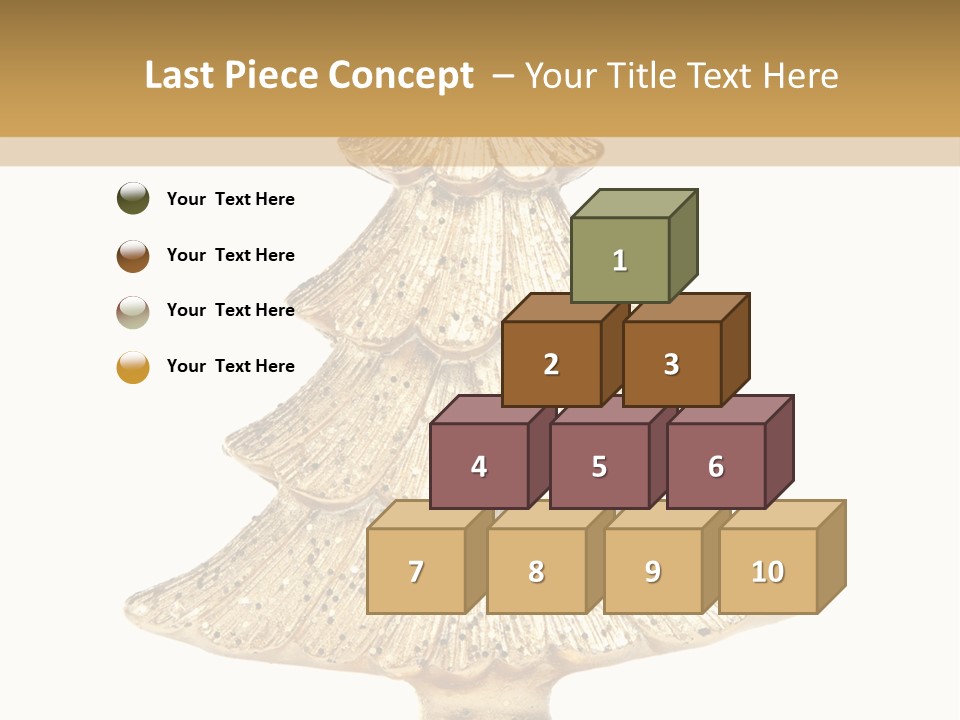 Last Piece Concept – Your Title Text Here

Your Text Here

Your Text Here

Your Text Here

Your Text Here

1

2

3

4

5

6

7

8

9

10